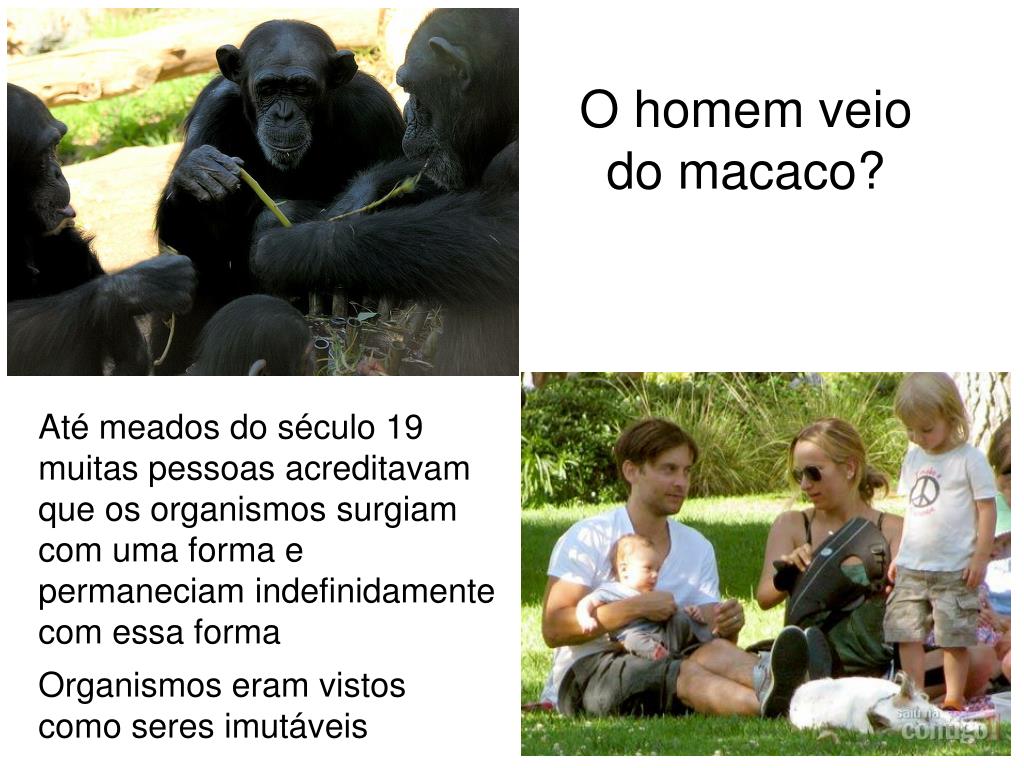 O homem veio do macaco?

Até meados do século 19 muitas pessoas acreditavam que os organismos surgiam com uma forma e permaneciam indefinidamente com essa forma

Organismos eram vistos como seres imutáveis

saiu na contigo!